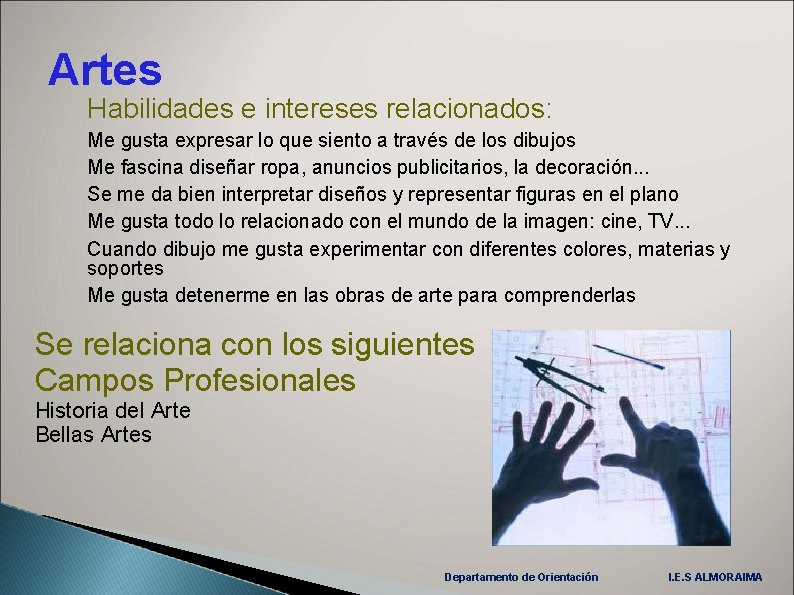 Artes

Habilidades e intereses relacionados:

Me gusta expresar lo que siento a través de los dibujos

Me fascina diseñar ropa, anuncios publicitarios, la decoración...

Se me da bien interpretar diseños y representar figuras en el plano

Me gusta todo lo relacionado con el mundo de la imagen: cine, TV...

Cuando dibujo me gusta experimentar con diferentes colores, materias y soportes

Me gusta detenerme en las obras de arte para comprenderlas

Se relaciona con los siguientes Campos Profesionales

Historia del Arte

Bellas Artes

Departamento de Orientación

I.E.S ALMORAIMA